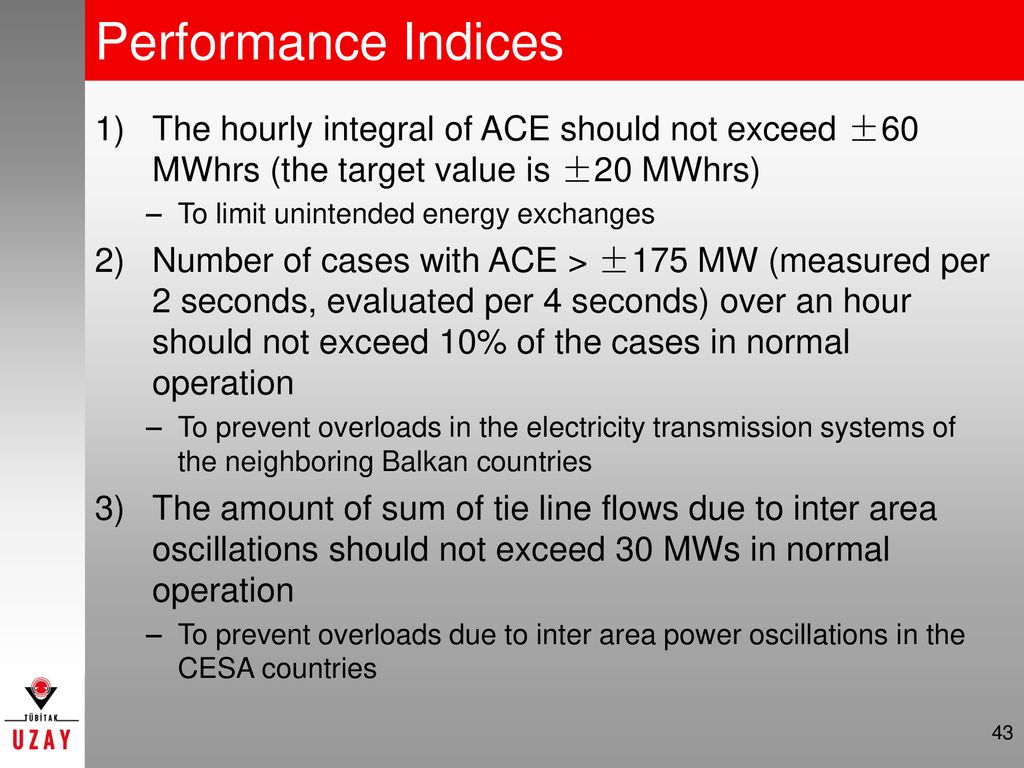 Performance Indices

1) The hourly integral of ACE should not exceed ±60 MWhrs (the target value is ±20 MWhrs)

– To limit unintended energy exchanges

2) Number of cases with ACE > ±175 MW (measured per 2 seconds, evaluated per 4 seconds) over an hour should not exceed 10% of the cases in normal operation

– To prevent overloads in the electricity transmission systems of the neighboring Balkan countries

3) The amount of sum of tie line flows due to inter area oscillations should not exceed 30 MWs in normal operation

– To prevent overloads due to inter area power oscillations in the CESA countries

TÜBİTAK
UZAY

43